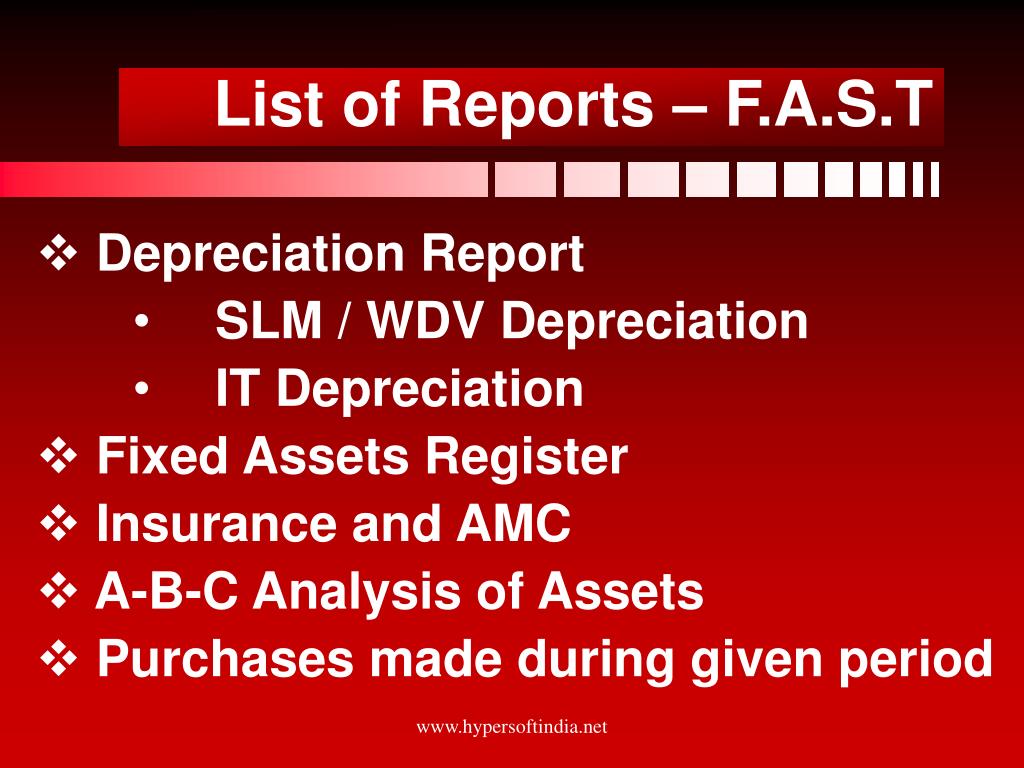 List of Reports – F.A.S.T

❖ Depreciation Report
• SLM / WDV Depreciation
• IT Depreciation
❖ Fixed Assets Register
❖ Insurance and AMC
❖ A-B-C Analysis of Assets
❖ Purchases made during given period

www.hypersoftindia.net